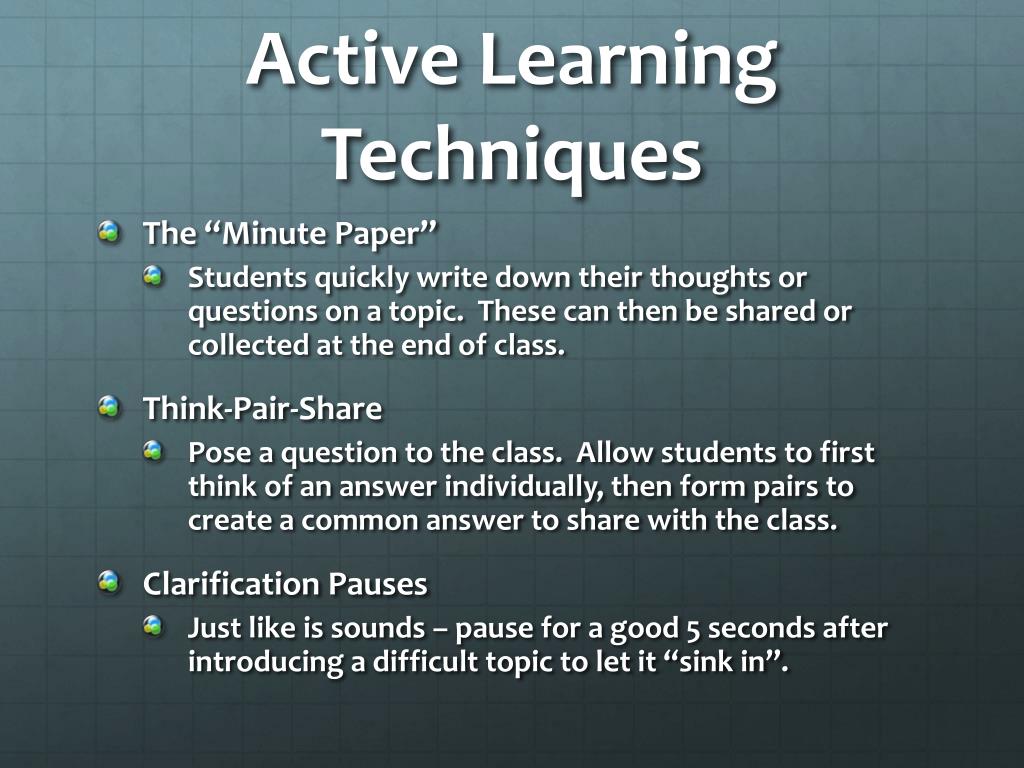 Active Learning Techniques

The “Minute Paper”

Students quickly write down their thoughts or questions on a topic. These can then be shared or collected at the end of class.

Think-Pair-Share

Pose a question to the class. Allow students to first think of an answer individually, then form pairs to create a common answer to share with the class.

Clarification Pauses

Just like is sounds – pause for a good 5 seconds after introducing a difficult topic to let it “sink in”.